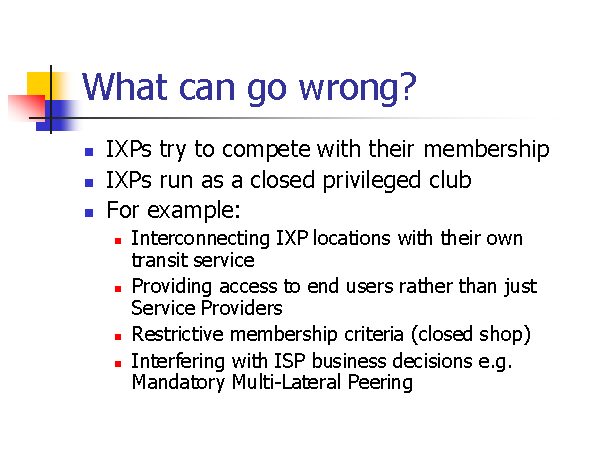 What can go wrong?

- IXPs try to compete with their membership
- IXPs run as a closed privileged club
- For example:
  - Interconnecting IXP locations with their own transit service
  - Providing access to end users rather than just Service Providers
  - Restrictive membership criteria (closed shop)
  - Interfering with ISP business decisions e.g. Mandatory Multi-Lateral Peering